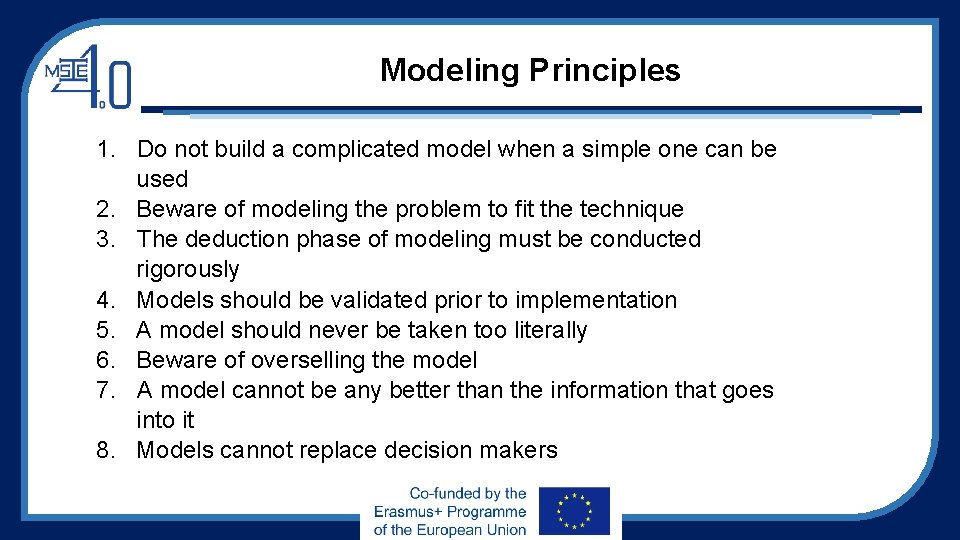 MSIE 4.0

Modeling Principles

1. Do not build a complicated model when a simple one can be used
2. Beware of modeling the problem to fit the technique
3. The deduction phase of modeling must be conducted rigorously
4. Models should be validated prior to implementation
5. A model should never be taken too literally
6. Beware of overselling the model
7. A model cannot be any better than the information that goes into it
8. Models cannot replace decision makers

Co-funded by the Erasmus+ Programme of the European Union